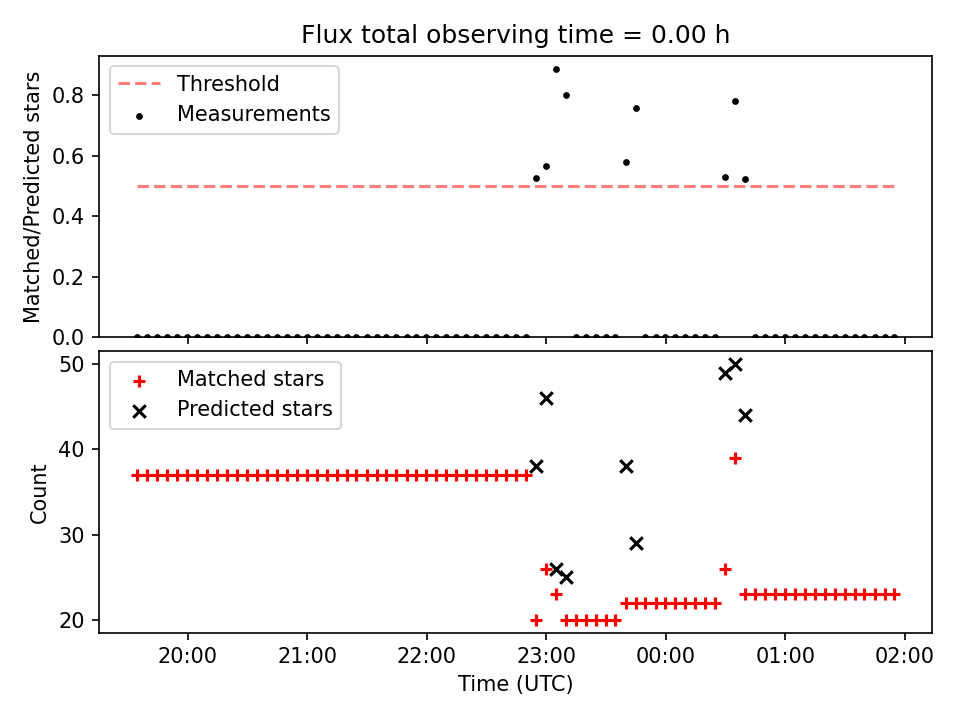 Flux total observing time = 0.00 h

Threshold
Measurements

Matched/Predicted stars

0.8
0.6
0.4
0.2
0.0

Matched stars
Predicted stars

Count

50
40
30
20

20:00
21:00
22:00
23:00
00:00
01:00
02:00

Time (UTC)